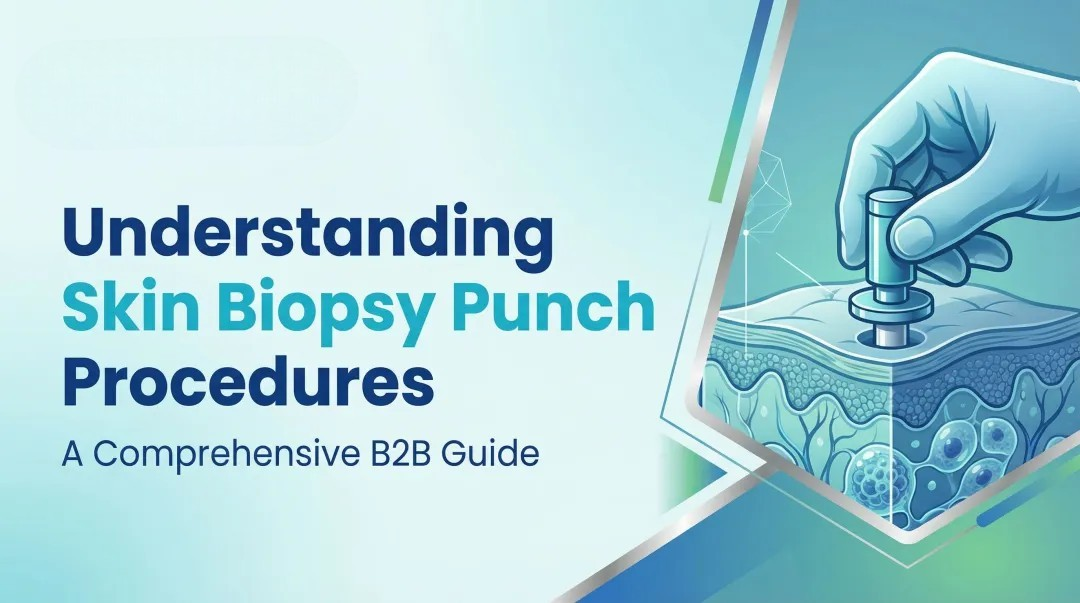 Understanding Skin Biopsy Punch Procedures

A Comprehensive B2B Guide